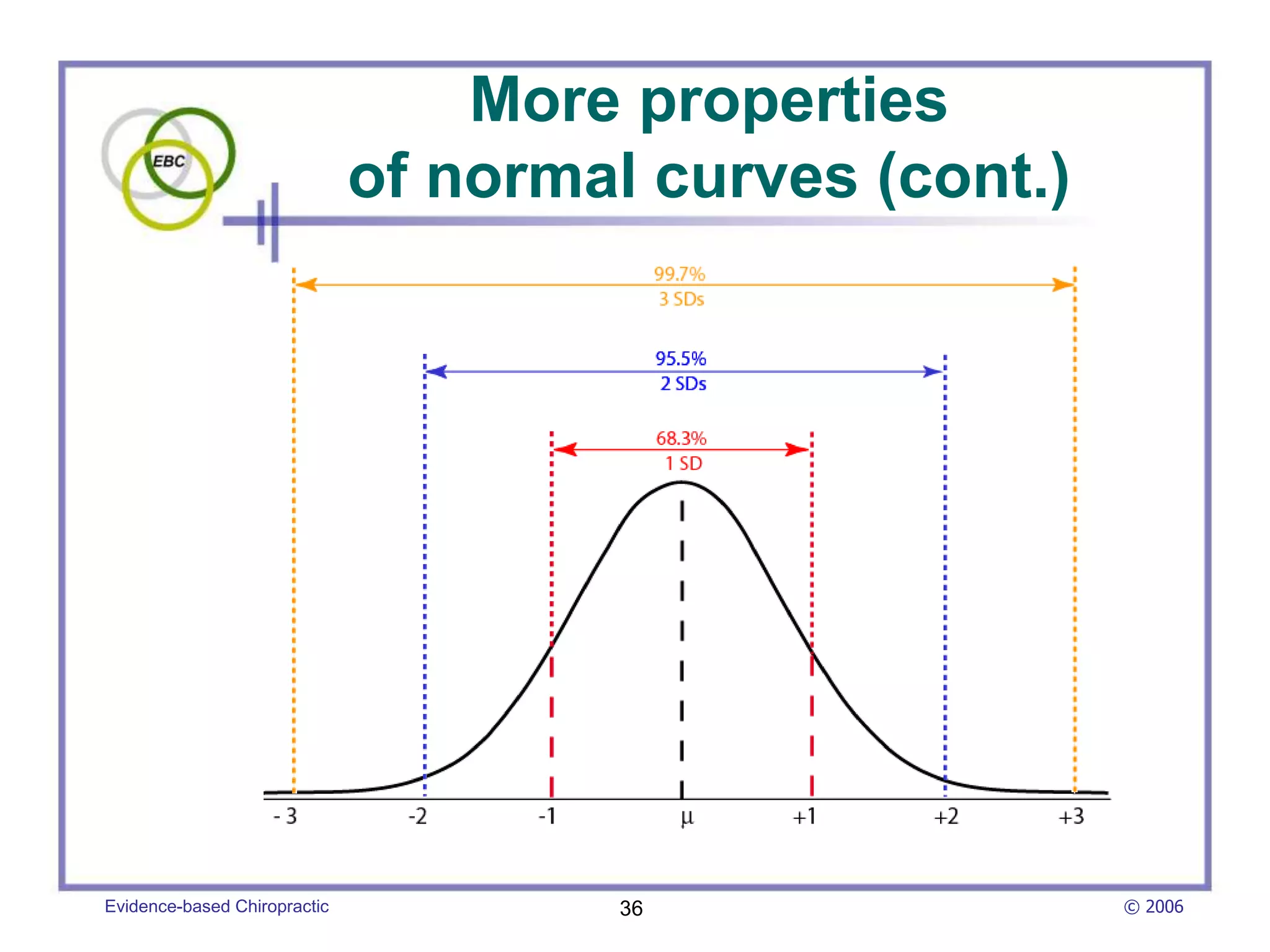 EBC

More properties of normal curves (cont.)

99.7%
3 SDs

95.5%
2 SDs

68.3%
1 SD

- 3 -2 -1 μ +1 +2 +3

Evidence-based Chiropractic 36 © 2006